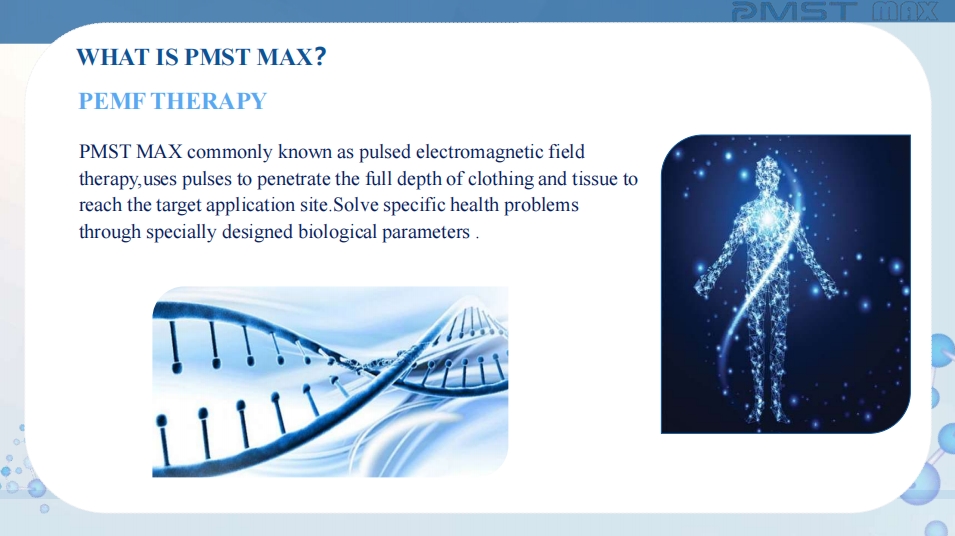 PMST MAX

WHAT IS PMST MAX?

PEMF THERAPY

PMST MAX commonly known as pulsed electromagnetic field therapy,uses pulses to penetrate the full depth of clothing and tissue to reach the target application site.Solve specific health problems through specially designed biological parameters .